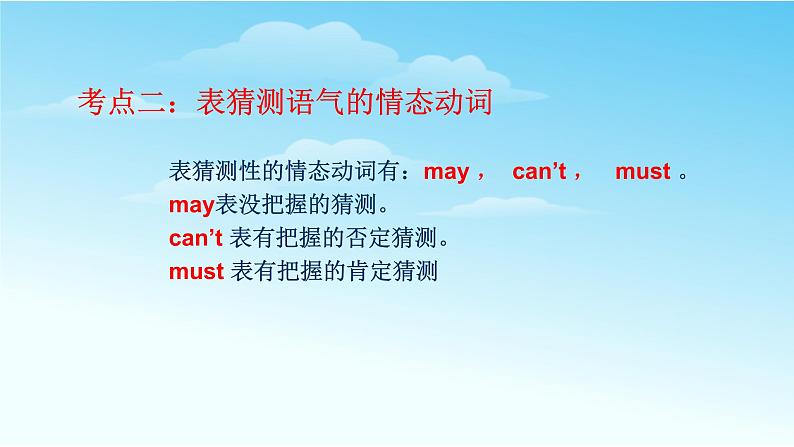 考点二：表猜测语气的情态动词

表猜测性的情态动词有：may， can’t， must 。
may表没把握的猜测。
can’t 表有把握的否定猜测。
must 表有把握的肯定猜测